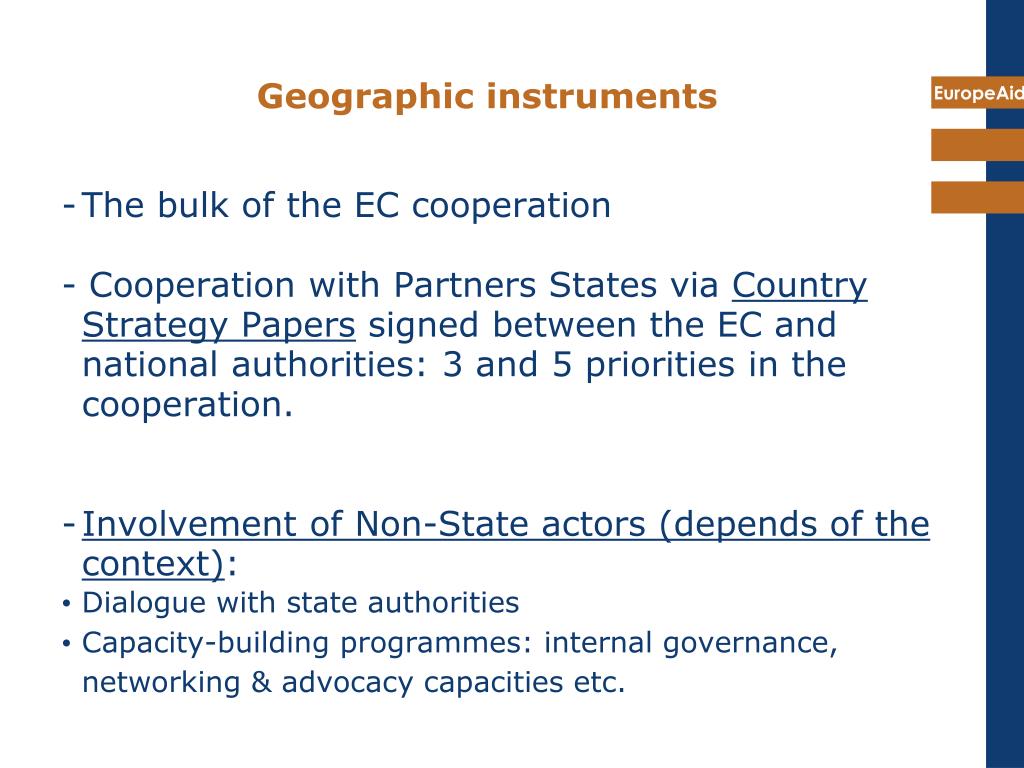 Geographic instruments

EuropeAid

- The bulk of the EC cooperation

- Cooperation with Partners States via Country Strategy Papers signed between the EC and national authorities: 3 and 5 priorities in the cooperation.

- Involvement of Non-State actors (depends of the context):
• Dialogue with state authorities
• Capacity-building programmes: internal governance, networking & advocacy capacities etc.